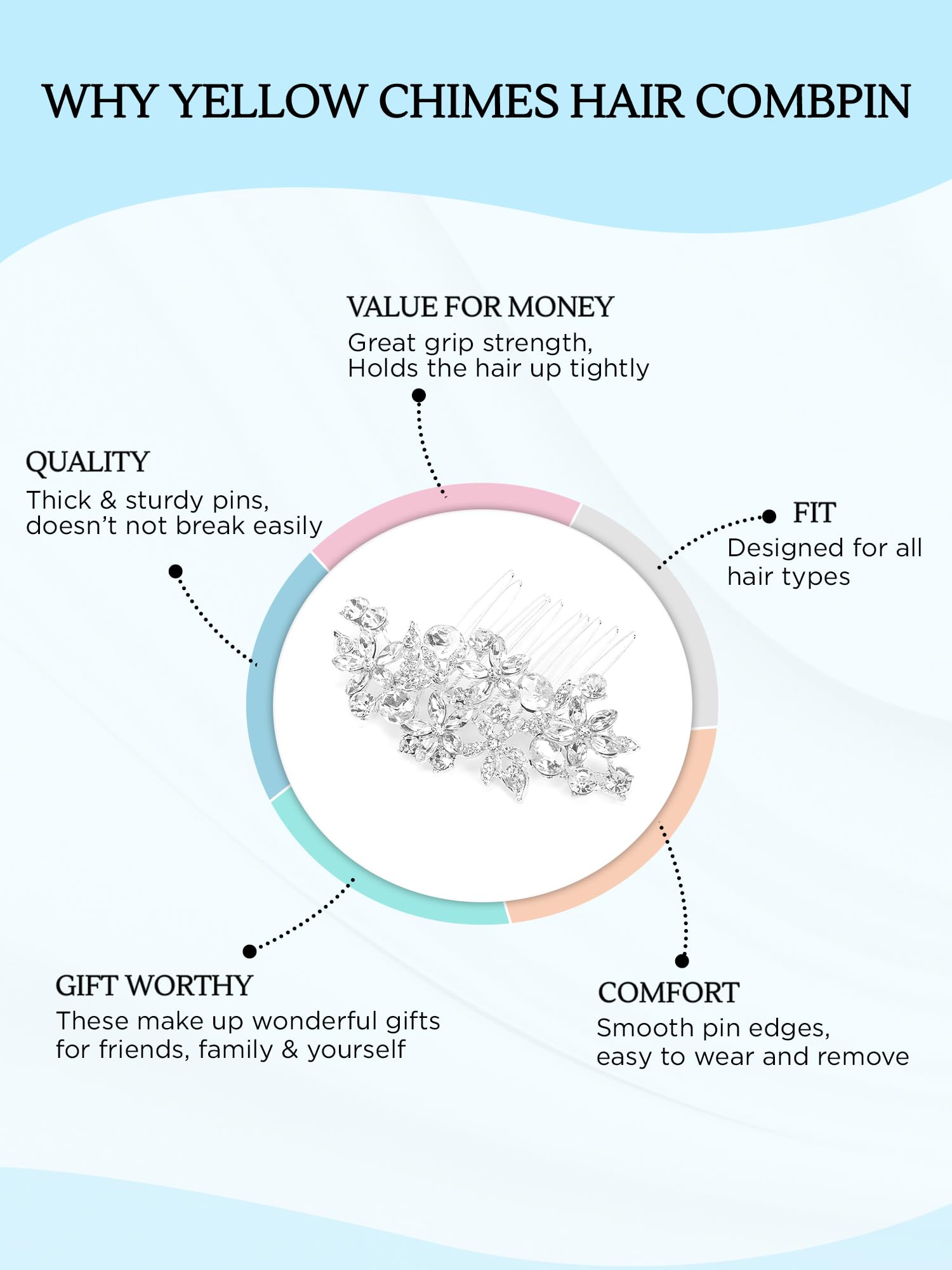 WHY YELLOW CHIMES HAIR COMBPIN

VALUE FOR MONEY
Great grip strength, Holds the hair up tightly

QUALITY
Thick & sturdy pins, doesn't not break easily

FIT
Designed for all hair types

GIFT WORTHY
These make up wonderful gifts for friends, family & yourself

COMFORT
Smooth pin edges, easy to wear and remove